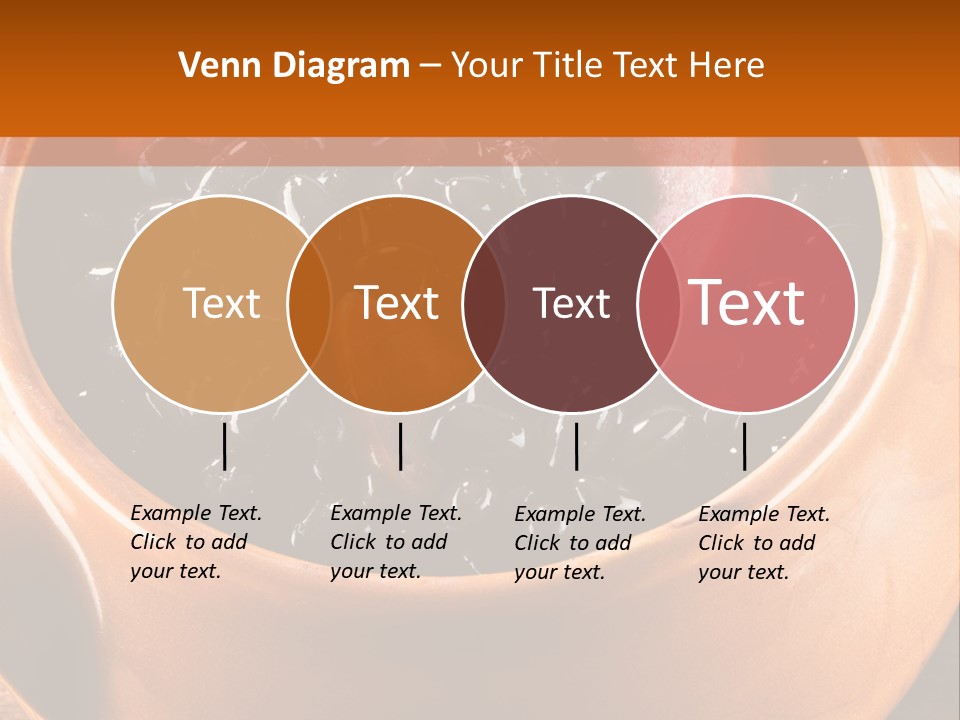 Venn Diagram – Your Title Text Here

Text

Text

Text

Text

Example Text. Click to add your text.

Example Text. Click to add your text.

Example Text. Click to add your text.

Example Text. Click to add your text.